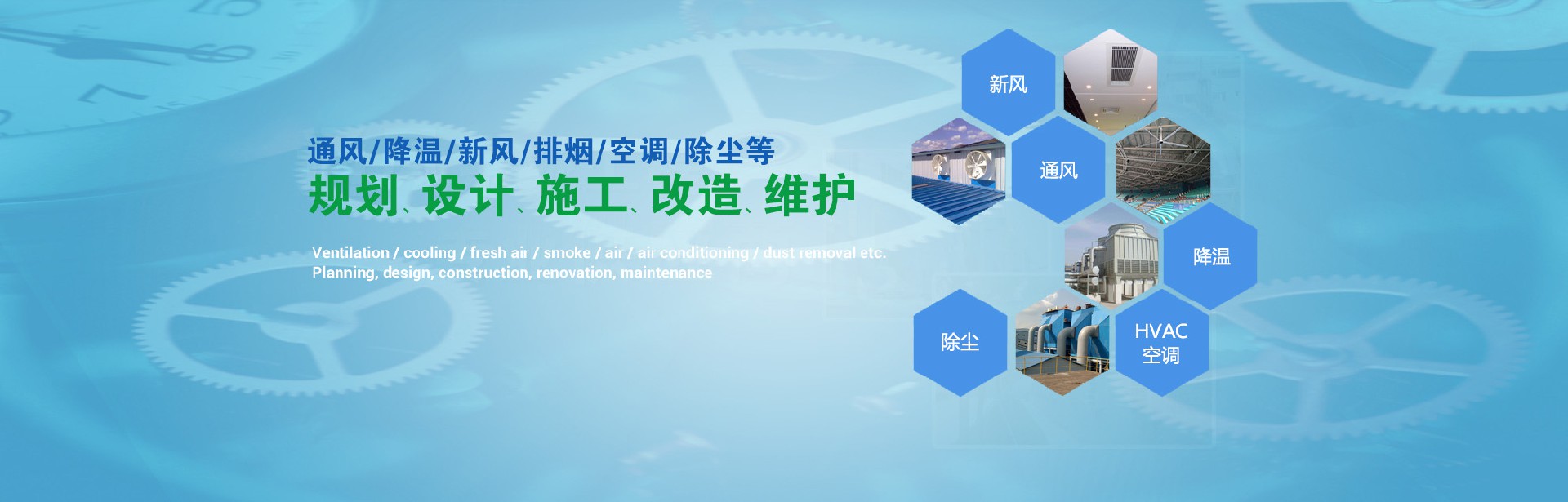 通风/降温/新风/排烟/空调/除尘等
规划、设计、施工、改造、维护

Ventilation / cooling / fresh air / smoke / air / air conditioning / dust removal etc.
Planning, design, construction, renovation, maintenance

新风

通风

降温

除尘

HVAC
空调